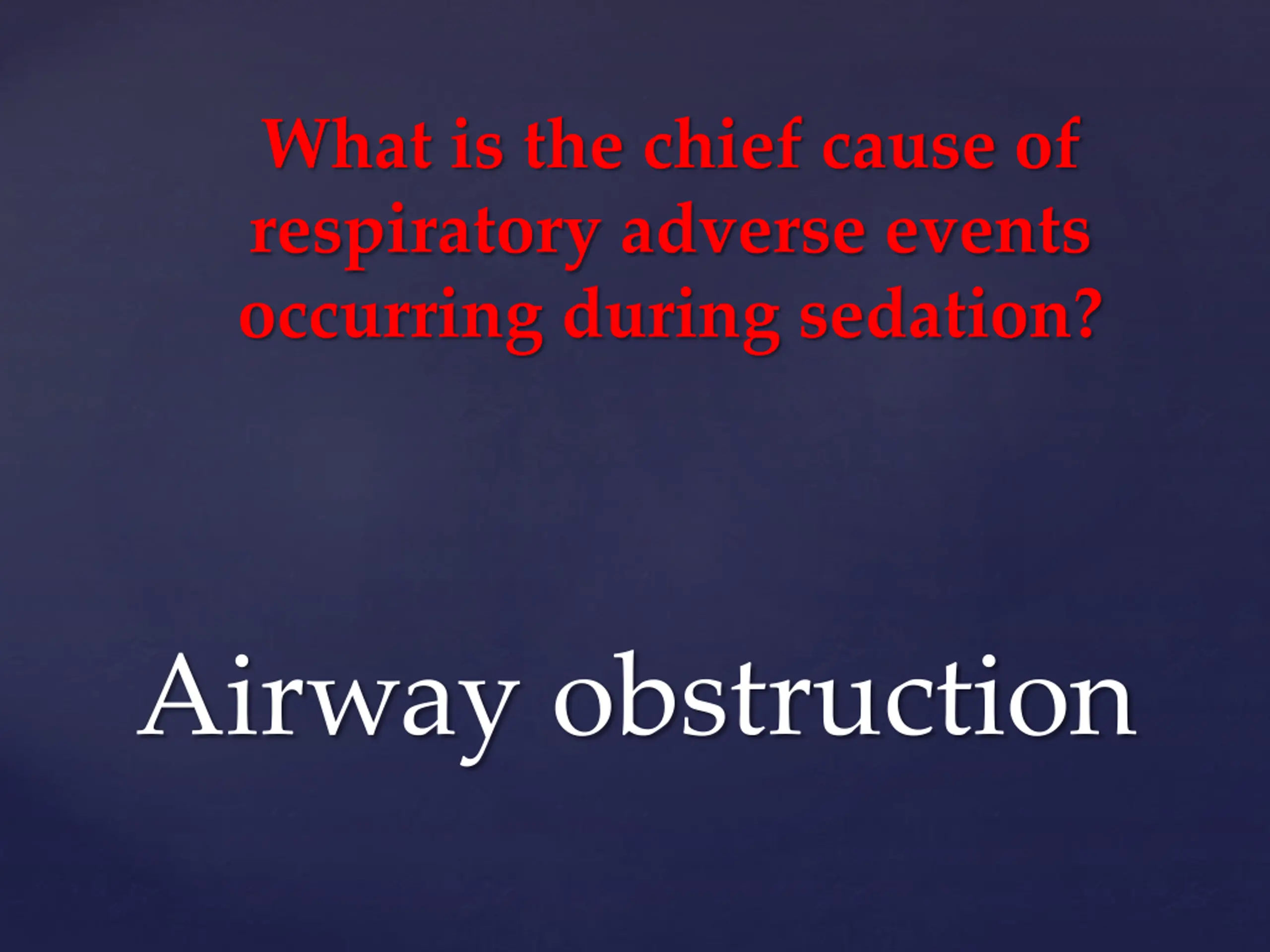 What is the chief cause of respiratory adverse events occurring during sedation?

Airway obstruction